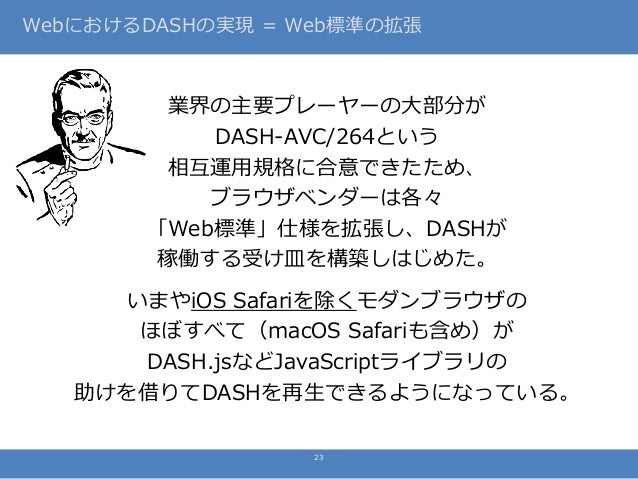 WebにおけるDASHの実現 = Web標準の拡張

業界の主要プレーヤーの大部分が
DASH-AVC/264という
相互運用規格に合意できたため、
ブラウザベンダーは各々
「Web標準」仕様を拡張し、DASHが
稼働する受け皿を構築しはじめた。

いまやiOS Safariを除くモダンブラウザの
ほぼすべて（macOS Safariも含め）が
DASH.jsなどJavaScriptライブラリの
助けを借りてDASHを再生できるようになっている。

23